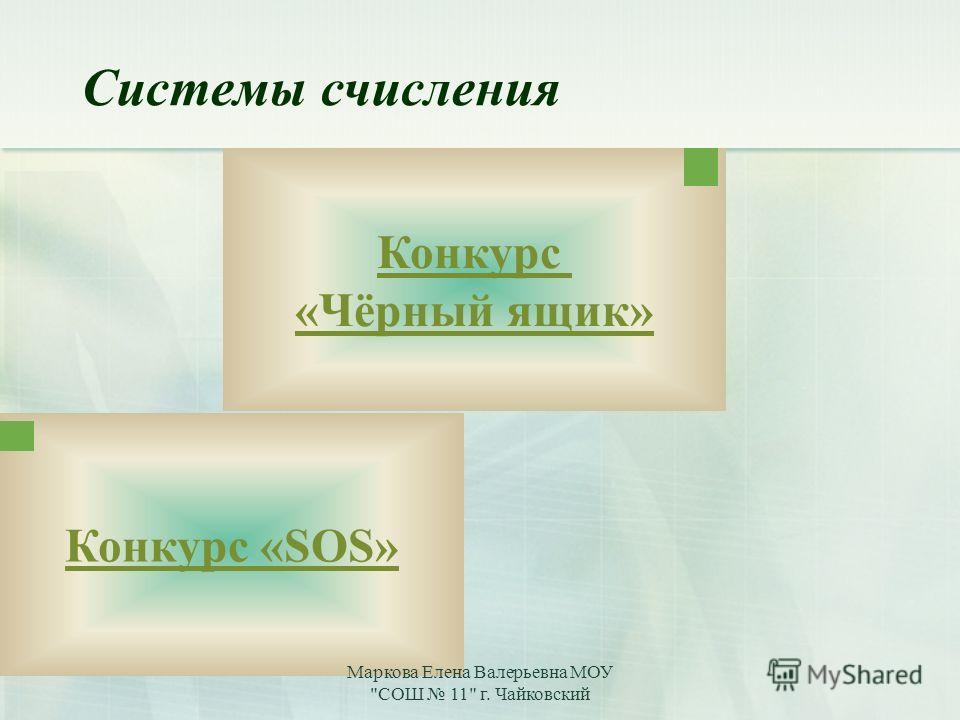 Системы счисления

Конкурс «Чёрный ящик»

Конкурс «SOS»

Маркова Елена Валерьевна МОУ "СОШ № 11" г. Чайковский

MyShared